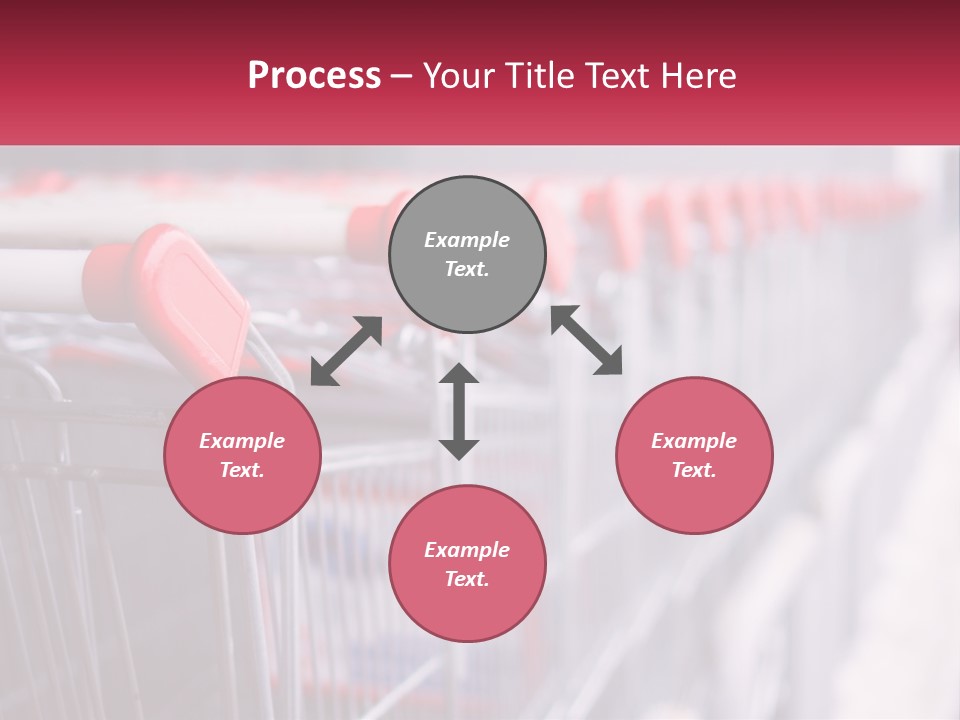 Process – Your Title Text Here

Example Text.

Example Text.

Example Text.

Example Text.